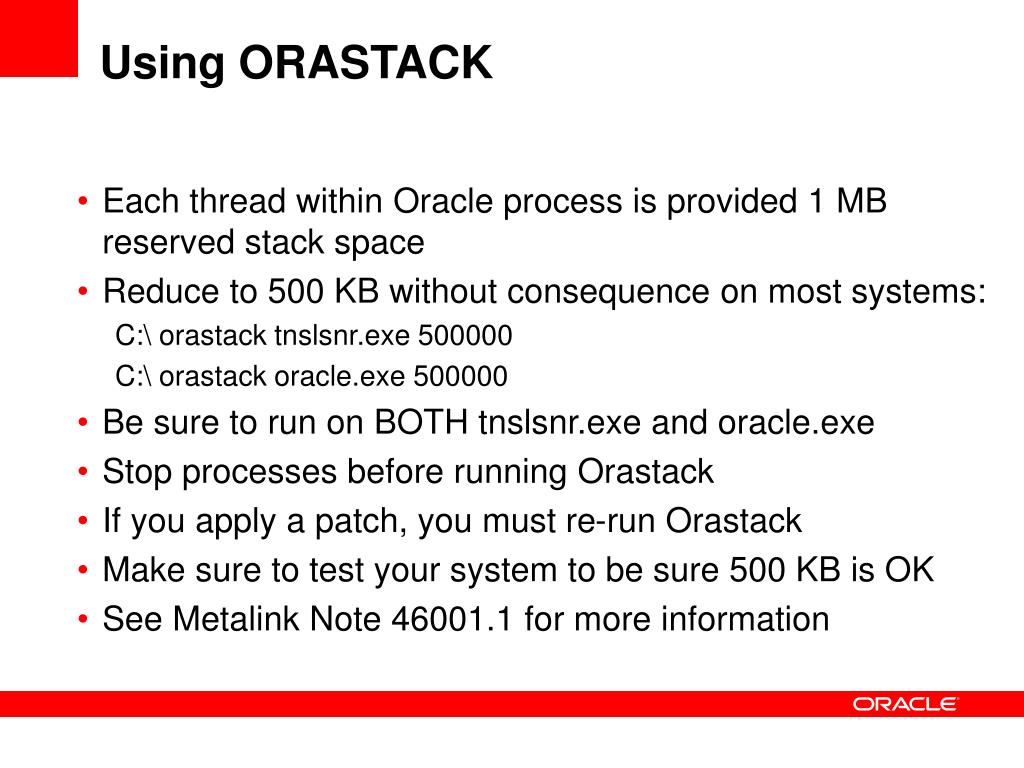 Using ORASTACK

• Each thread within Oracle process is provided 1 MB reserved stack space
• Reduce to 500 KB without consequence on most systems:
C:\ orastack tnslsnr.exe 500000
C:\ orastack oracle.exe 500000
• Be sure to run on BOTH tnslsnr.exe and oracle.exe
• Stop processes before running Orastack
• If you apply a patch, you must re-run Orastack
• Make sure to test your system to be sure 500 KB is OK
• See Metalink Note 46001.1 for more information

ORACLE